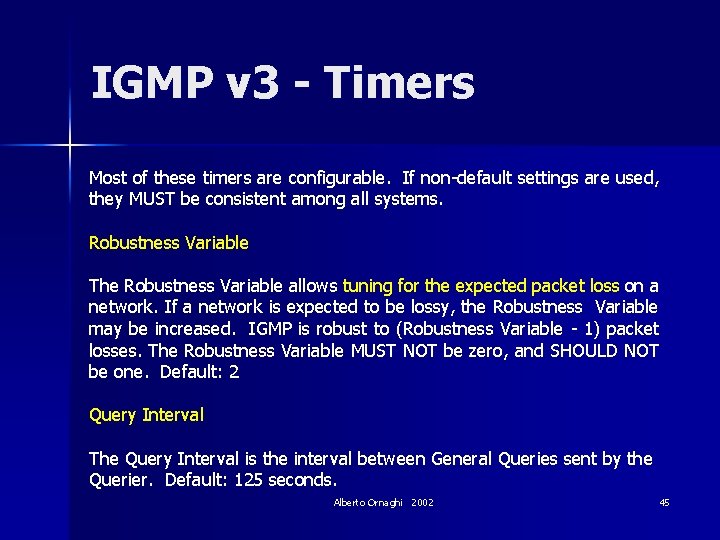 IGMP v3 - Timers

Most of these timers are configurable. If non-default settings are used, they MUST be consistent among all systems.

Robustness Variable

The Robustness Variable allows tuning for the expected packet loss on a network. If a network is expected to be lossy, the Robustness Variable may be increased. IGMP is robust to (Robustness Variable - 1) packet losses. The Robustness Variable MUST NOT be zero, and SHOULD NOT be one. Default: 2

Query Interval

The Query Interval is the interval between General Queries sent by the Querier. Default: 125 seconds.

Alberto Ornaghi 2002

45